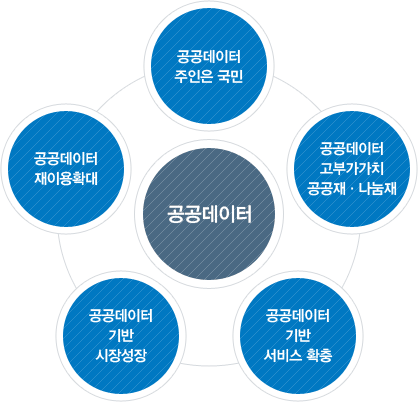 공공데이터
주인은 국민

공공데이터
재이용확대

공공데이터

공공데이터
고부가가치
공공재 · 나눔재

공공데이터
기반
시장성장

공공데이터
기반
서비스 확충